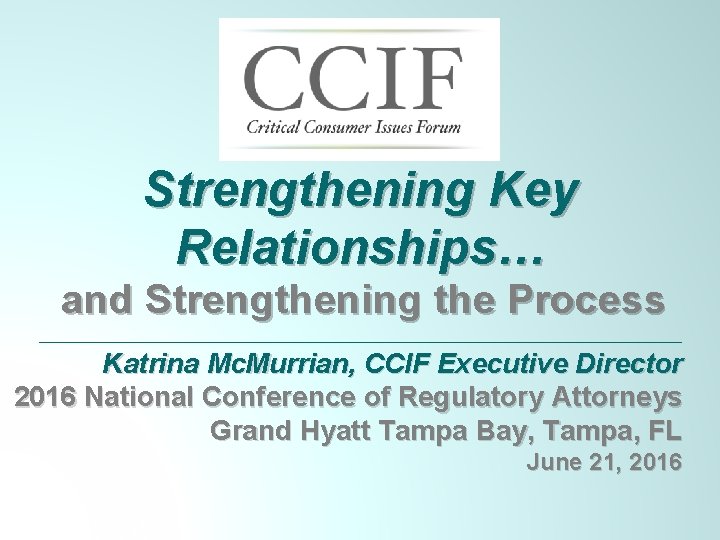 CCIF
Critical Consumer Issues Forum

Strengthening Key Relationships…
and Strengthening the Process

Katrina McMurrian, CCIF Executive Director
2016 National Conference of Regulatory Attorneys
Grand Hyatt Tampa Bay, Tampa, FL
June 21, 2016